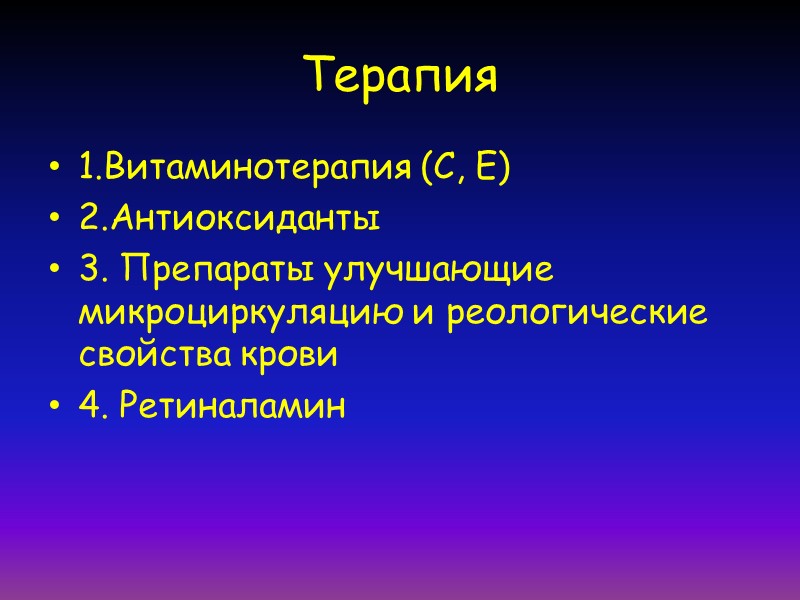 Терапия

• 1.Витаминотерапия (С, Е)
• 2.Антиоксиданты
• 3. Препараты улучшающие микроциркуляцию и реологические свойства крови
• 4. Ретиналамин